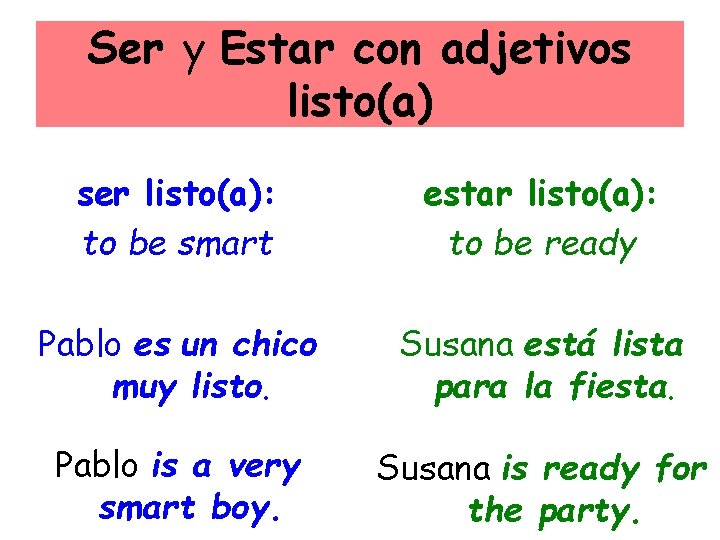 Ser y Estar con adjetivos listo(a)

ser listo(a):
to be smart

Pablo es un chico muy listo.

Pablo is a very smart boy.

estar listo(a):
to be ready

Susana está lista para la fiesta.

Susana is ready for the party.